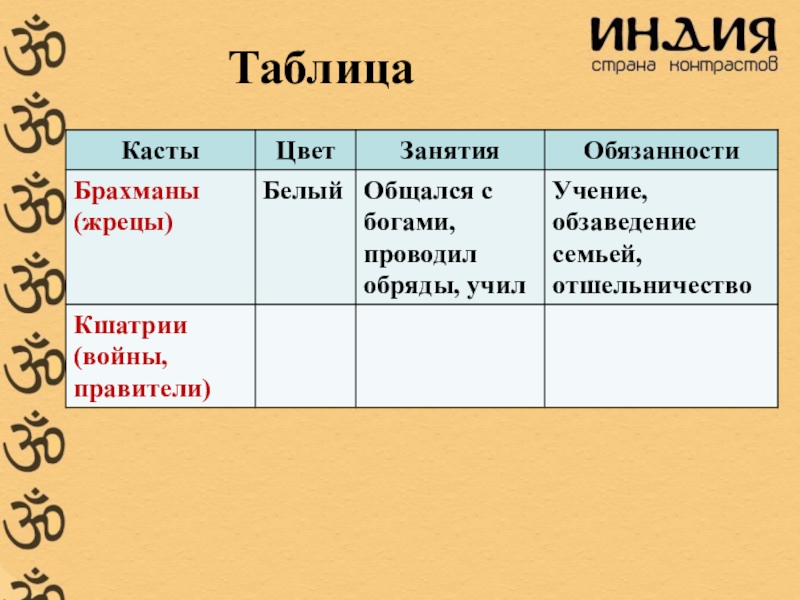 ИНДИЯ
страна контрастов

Таблица

| Касты | Цвет | Занятия | Обязанности |
|---|---|---|---|
| Брахманы (жрецы) | Белый | Общался с богами, проводил обряды, учил | Учение, обзаведение семьей, отшельничество |
| Кшатрии (войны, правители) | | | |